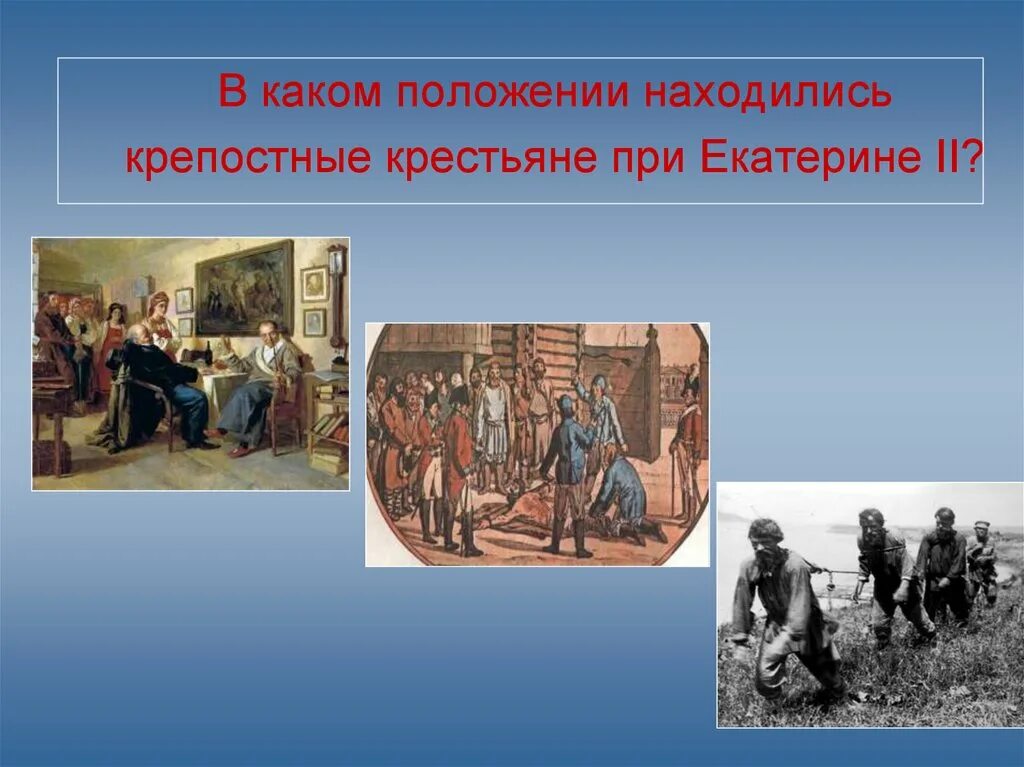 В каком положении находились крепостные крестьяне при Екатерине II?